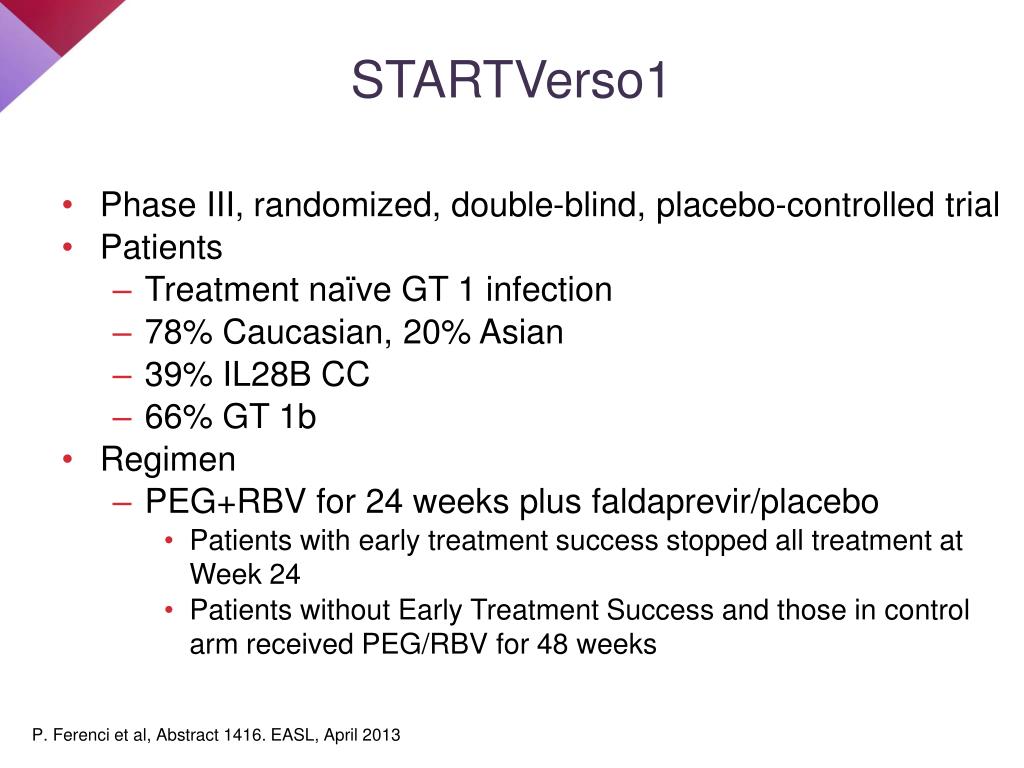 STARTVerso1

• Phase III, randomized, double-blind, placebo-controlled trial
• Patients
– Treatment naïve GT 1 infection
– 78% Caucasian, 20% Asian
– 39% IL28B CC
– 66% GT 1b
• Regimen
– PEG+RBV for 24 weeks plus faldaprevir/placebo
• Patients with early treatment success stopped all treatment at Week 24
• Patients without Early Treatment Success and those in control arm received PEG/RBV for 48 weeks

P. Ferenci et al, Abstract 1416. EASL, April 2013